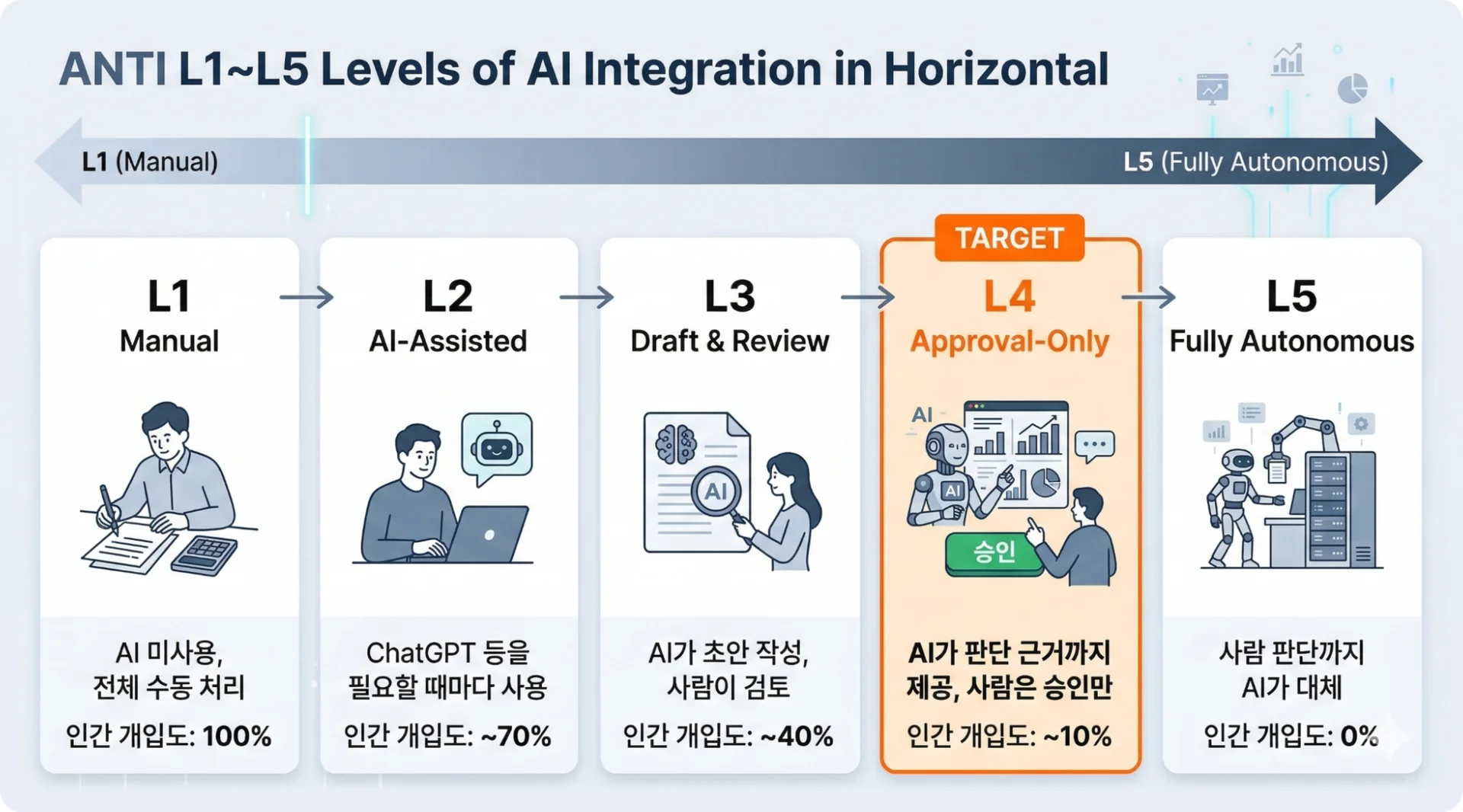 ANTI L1~L5 Levels of AI Integration in Horizontal

L1 (Manual)

L5 (Fully Autonomous)

L1
Manual

AI 미사용,
전체 수동 처리

인간 개입도: 100%

L2
AI-Assisted

ChatGPT 등을
필요할 때마다 사용

인간 개입도: ~70%

L3
Draft & Review

AI

AI가 초안 작성,
사람이 검토

인간 개입도: ~40%

TARGET

L4
Approval-Only

AI

AI

승인

AI가 판단 근거까지
제공, 사람은 승인만

인간 개입도: ~10%

L5
Fully Autonomous

사람 판단까지
AI가 대체

인간 개입도: 0%